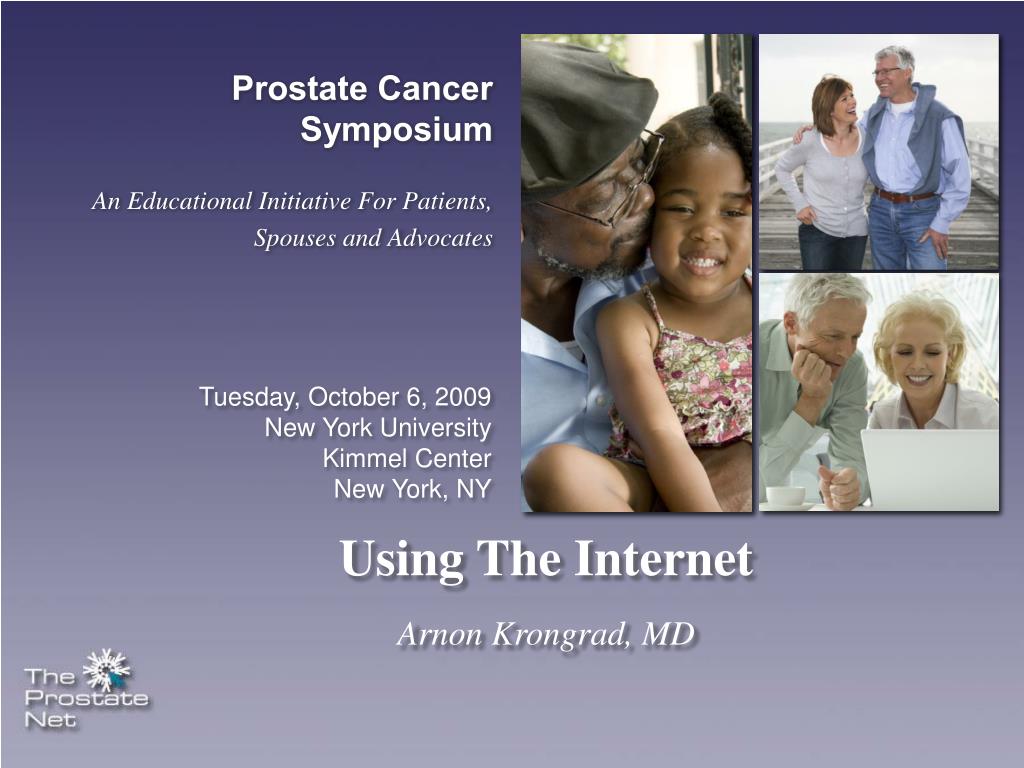 Prostate Cancer Symposium

An Educational Initiative For Patients, Spouses and Advocates

Tuesday, October 6, 2009
New York University
Kimmel Center
New York, NY

Using The Internet

Arnon Krongrad, MD

The Prostate Net